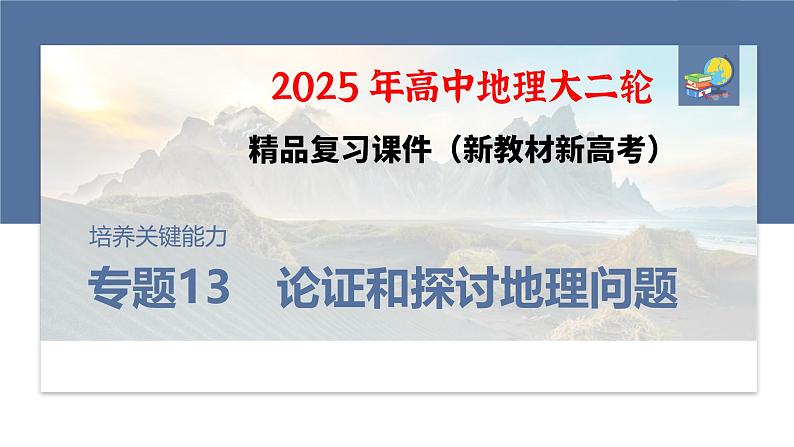 2025 年高中地理大二轮

精品复习课件（新教材新高考）

培养关键能力

专题13　论证和探讨地理问题